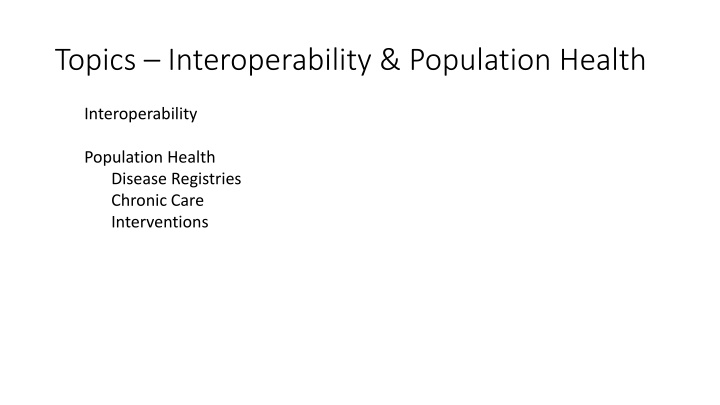 Topics – Interoperability & Population Health

Interoperability

Population Health
Disease Registries
Chronic Care
Interventions